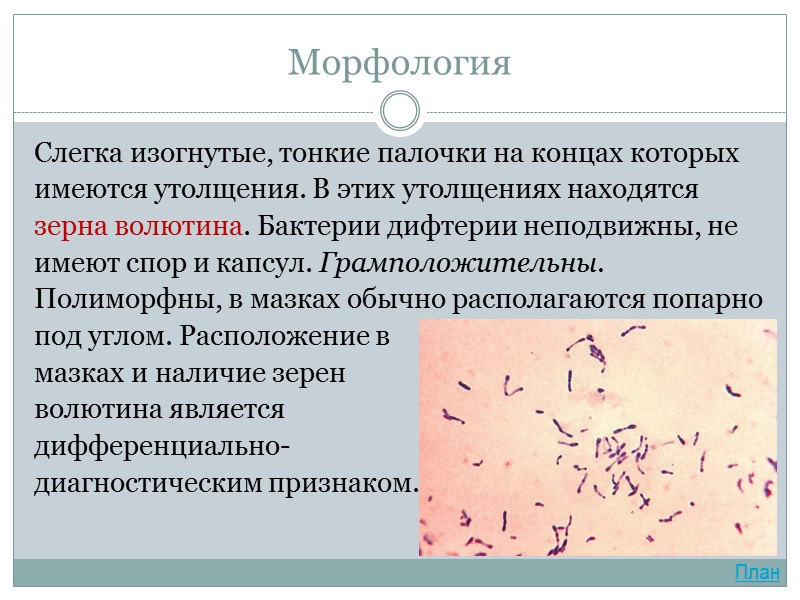 Морфология

Слегка изогнутые, тонкие палочки на концах которых имеются утолщения. В этих утолщениях находятся зерна волютина. Бактерии дифтерии неподвижны, не имеют спор и капсул. Грамположительны. Полиморфны, в мазках обычно располагаются попарно под углом. Расположение в мазках и наличие зерен волютина является дифференциально-диагностическим признаком.

План